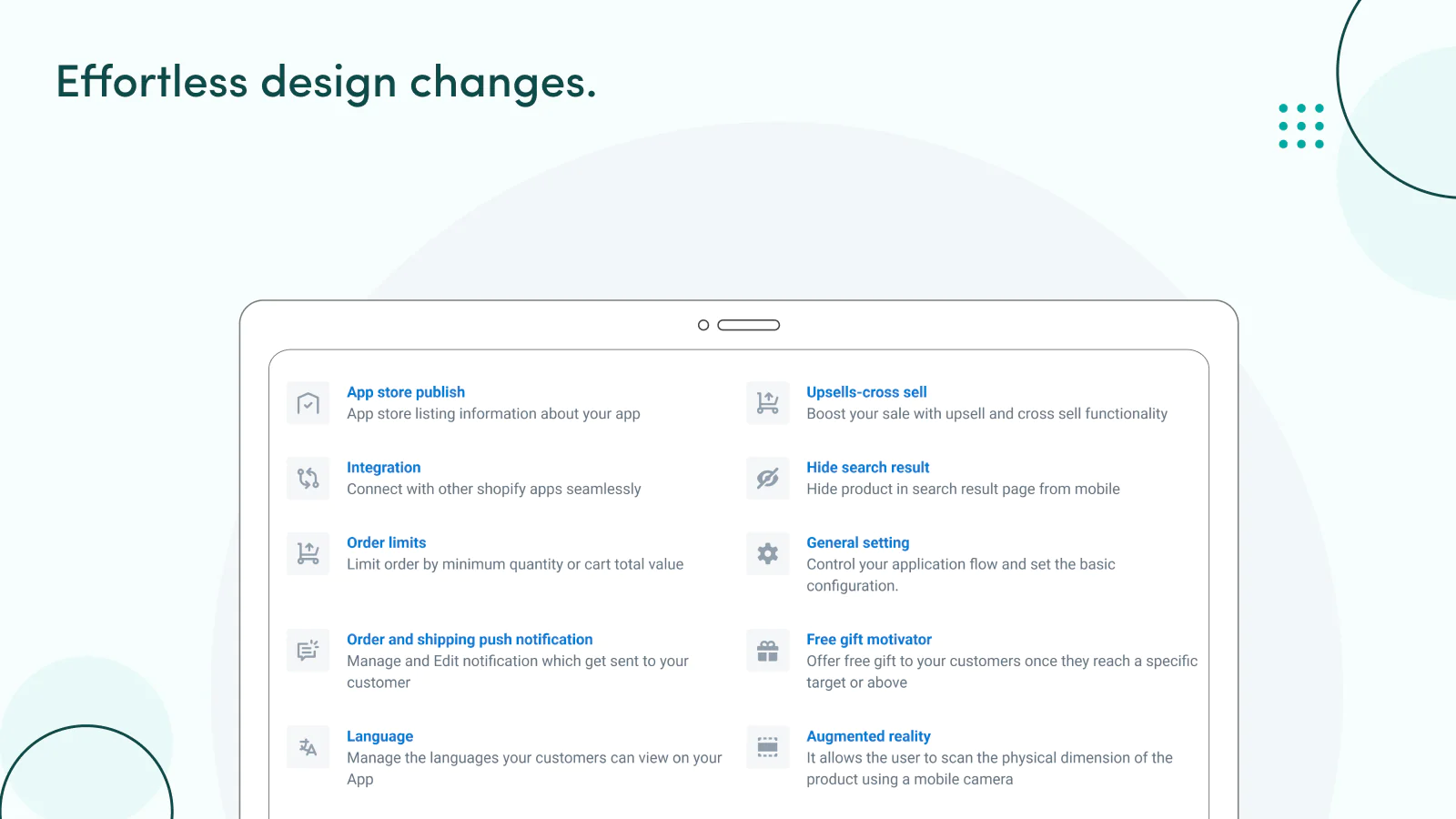 Effortless design changes.

App store publish
App store listing information about your app

Integration
Connect with other shopify apps seamlessly

Order limits
Limit order by minimum quantity or cart total value

Order and shipping push notification
Manage and Edit notification which get sent to your customer

Language
Manage the languages your customers can view on your App

Upsells-cross sell
Boost your sale with upsell and cross sell functionality

Hide search result
Hide product in search result page from mobile

General setting
Control your application flow and set the basic configuration.

Free gift motivator
Offer free gift to your customers once they reach a specific target or above

Augmented reality
It allows the user to scan the physical dimension of the product using a mobile camera